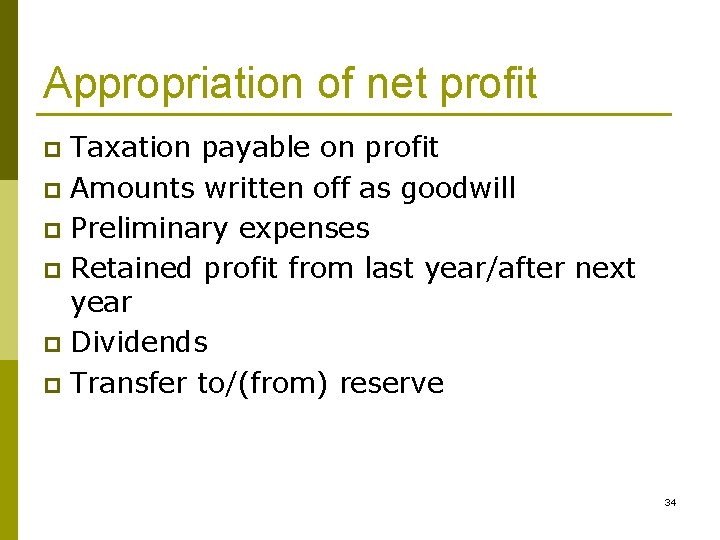 Appropriation of net profit

- Taxation payable on profit
- Amounts written off as goodwill
- Preliminary expenses
- Retained profit from last year/after next year
- Dividends
- Transfer to/(from) reserve

34